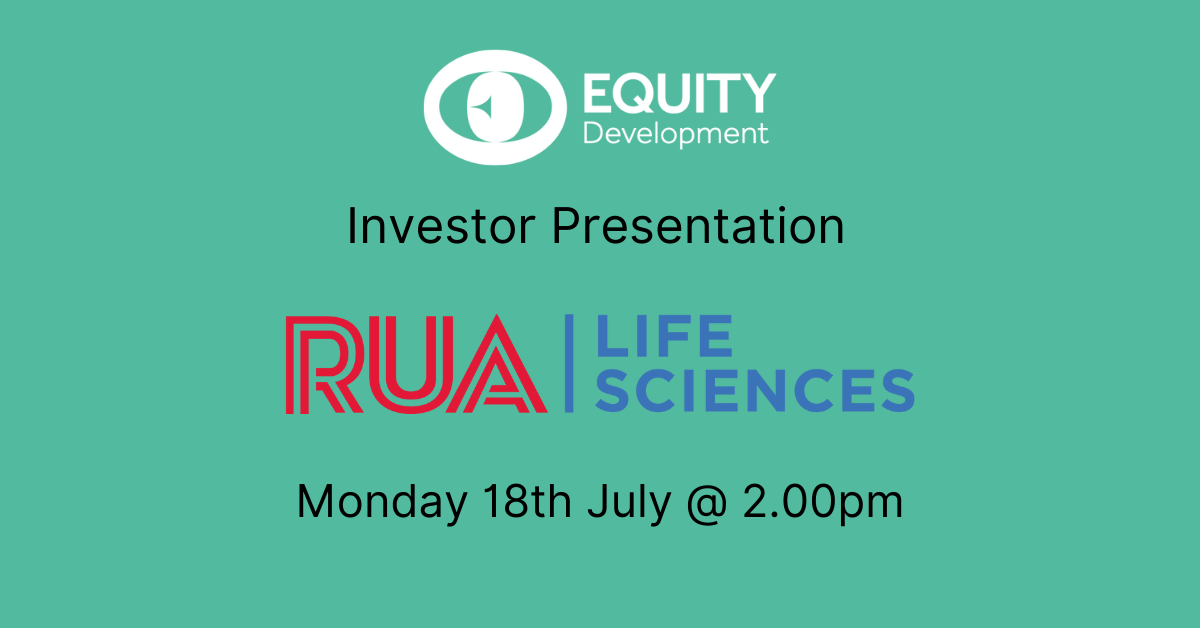 EQUITY
Development

Investor Presentation

RUA | LIFE SCIENCES

Monday 18th July @ 2.00pm